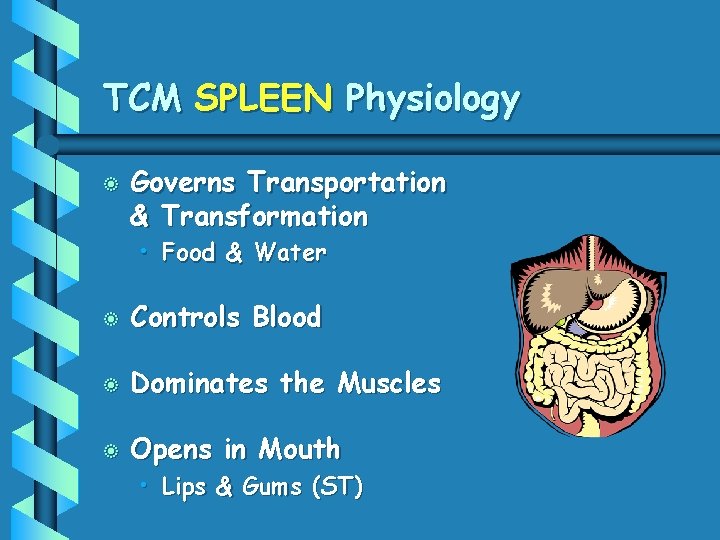 TCM SPLEEN Physiology

Governs Transportation & Transformation

• Food & Water

Controls Blood

Dominates the Muscles

Opens in Mouth

• Lips & Gums (ST)